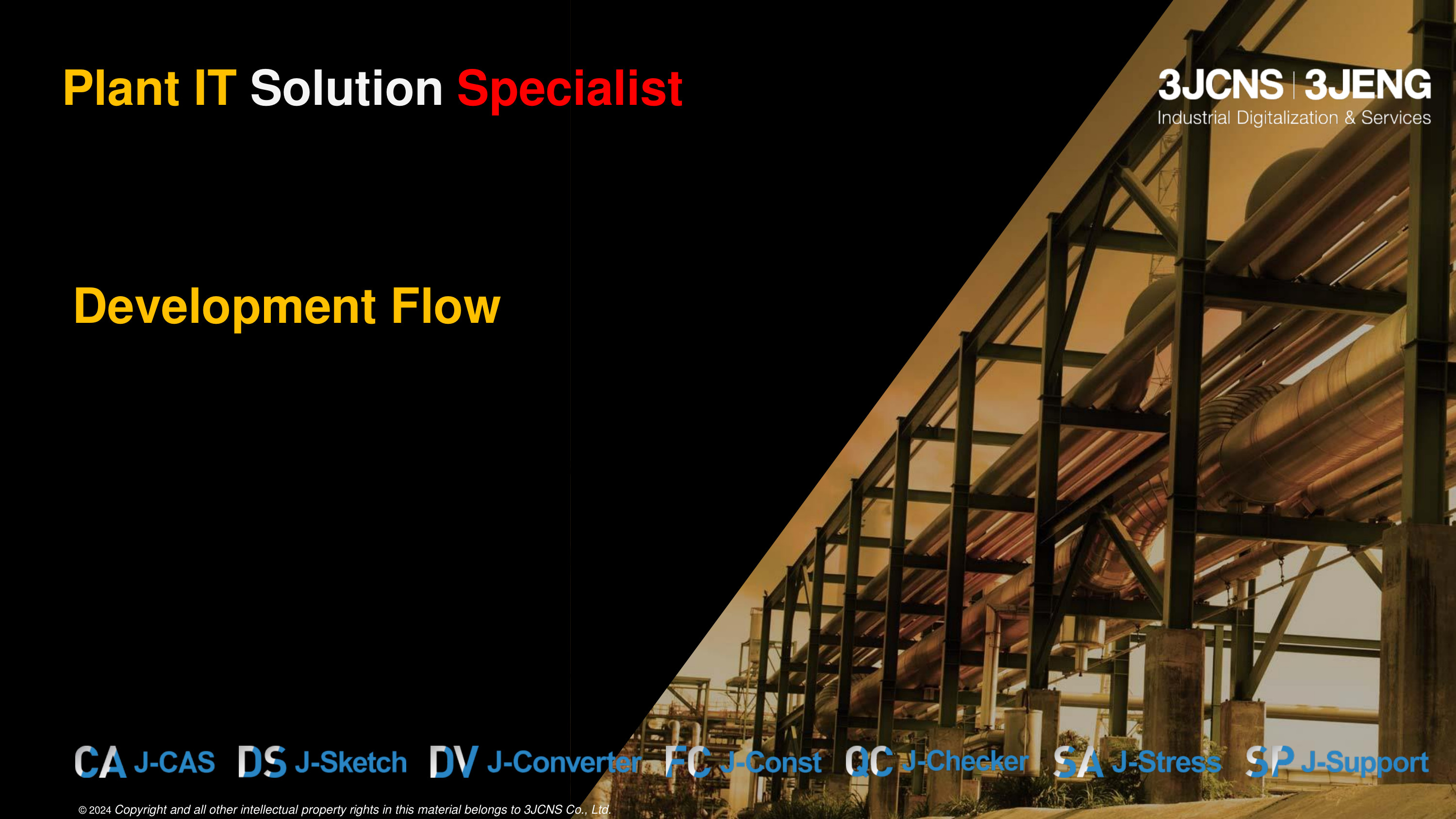 Plant IT Solution Specialist

3JCNS | 3JENG
Industrial Digitalization & Services

Development Flow

CA J-CAS DS J-Sketch DV J-Converter FC J-Const QC J-Checker SA J-Stress SP J-Support

© 2024 Copyright and all other intellectual property rights in this material belongs to 3JCNS Co., Ltd.